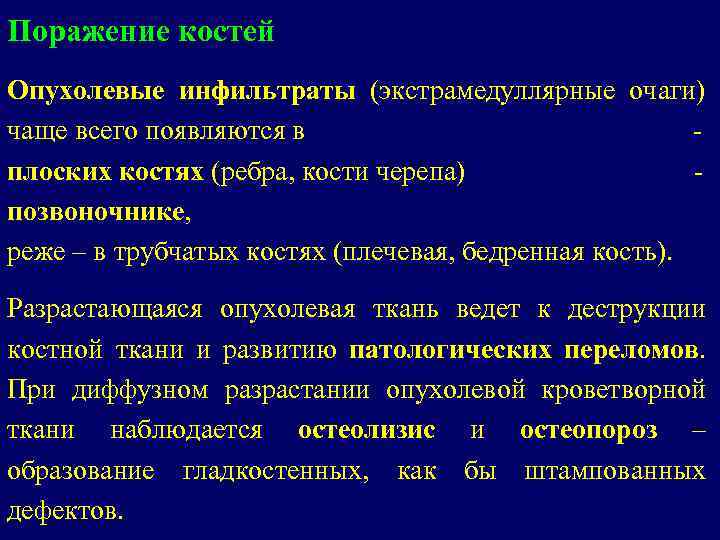 Поражение костей

Опухолевые инфильтраты (экстрамедуллярные очаги) чаще всего появляются в -
плоских костях (ребра, кости черепа) -
позвоночнике,
реже – в трубчатых костях (плечевая, бедренная кость).

Разрастающаяся опухолевая ткань ведет к деструкции костной ткани и развитию патологических переломов. При диффузном разрастании опухолевой кроветворной ткани наблюдается остеолизис и остеопороз – образование гладкостенных, как бы штампованных дефектов.